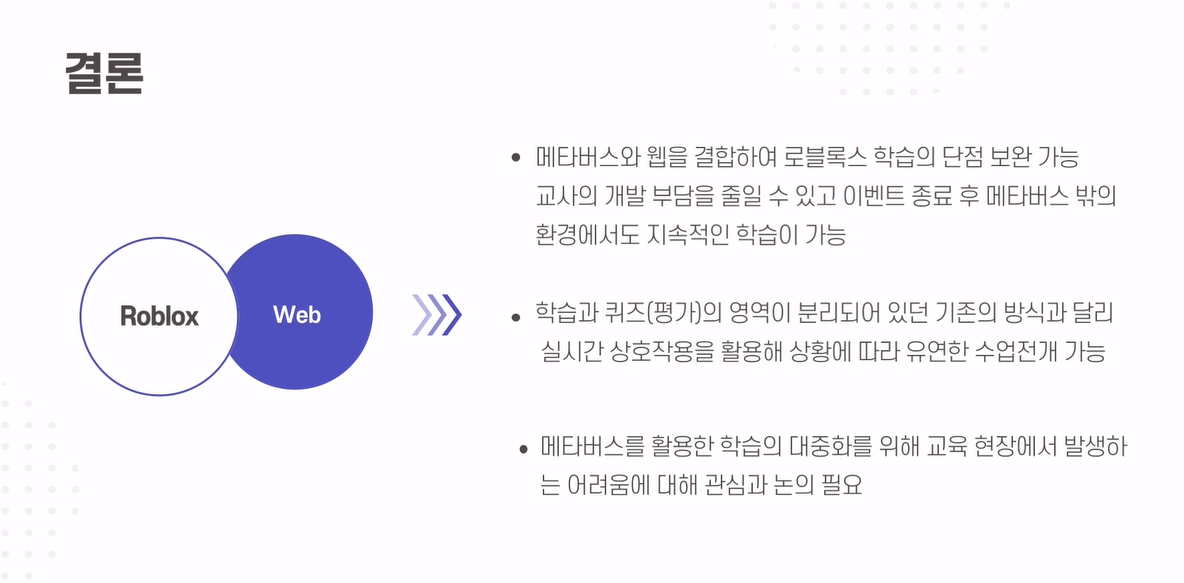 결론

Roblox

Web

• 메타버스와 웹을 결합하여 로블록스 학습의 단점 보완 가능
교사의 개발 부담을 줄일 수 있고 이벤트 종료 후 메타버스 밖의 환경에서도 지속적인 학습이 가능

• 학습과 퀴즈(평가)의 영역이 분리되어 있던 기존의 방식과 달리 실시간 상호작용을 활용해 상황에 따라 유연한 수업전개 가능

• 메타버스를 활용한 학습의 대중화를 위해 교육 현장에서 발생하는 어려움에 대해 관심과 논의 필요